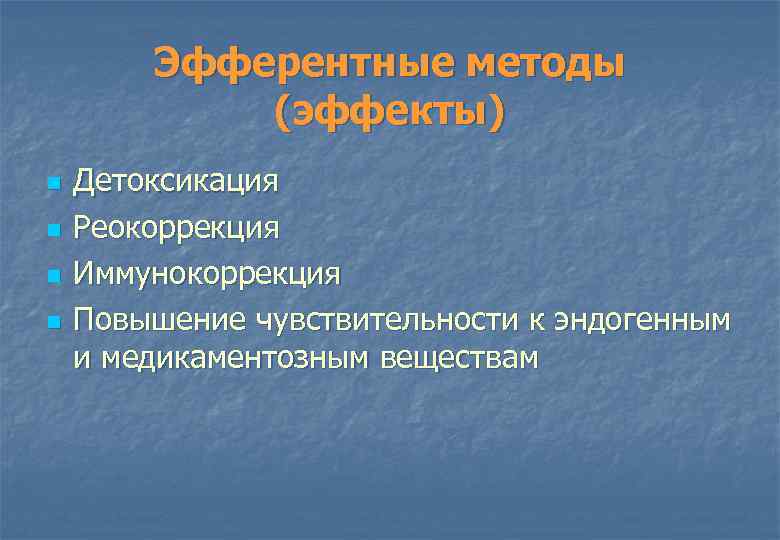 Эфферентные методы (эффекты)

- Детоксикация
- Реокоррекция
- Иммунокоррекция
- Повышение чувствительности к эндогенным и медикаментозным веществам